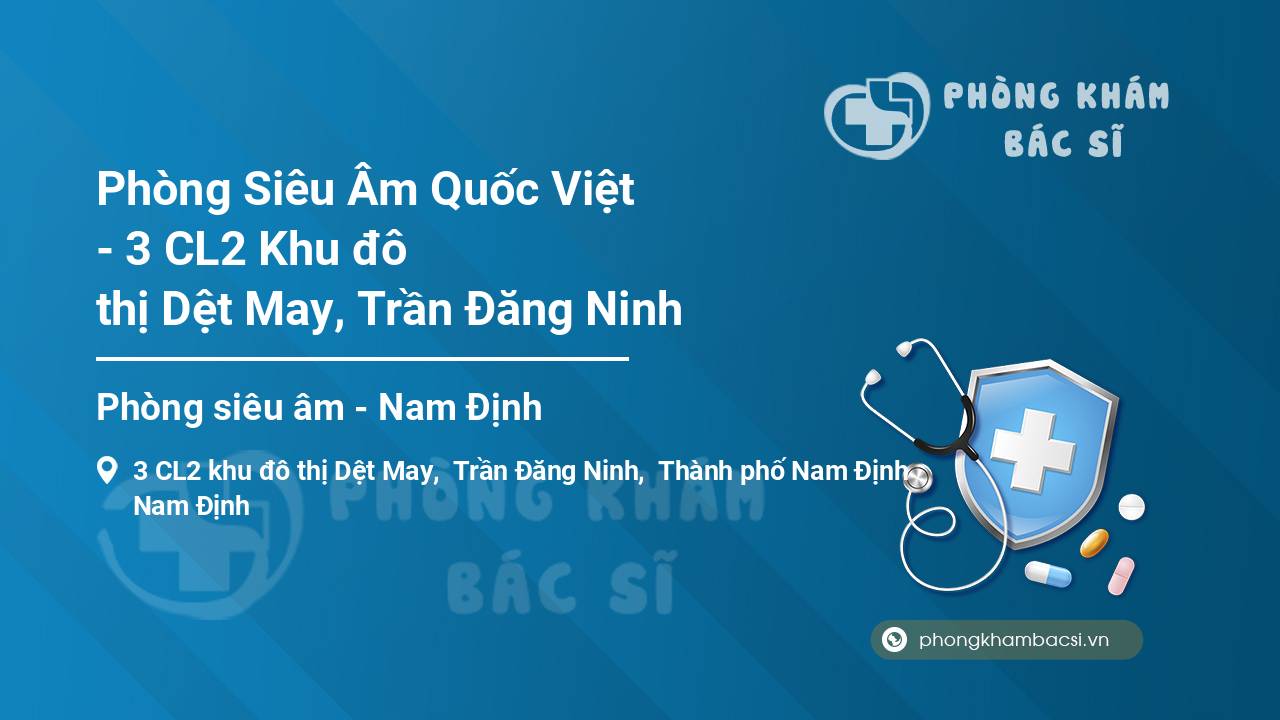 PHÒNG KHÁM BÁC SĨ

Phòng Siêu Âm Quốc Việt - 3 CL2 Khu đô thị Dệt May, Trần Đăng Ninh

Phòng siêu âm - Nam Định

3 CL2 khu đô thị Dệt May, Trần Đăng Ninh, Thành phố Nam Định, Nam Định

PHÒNG KHÁM BÁC SĨ

phongkhambacsi.vn